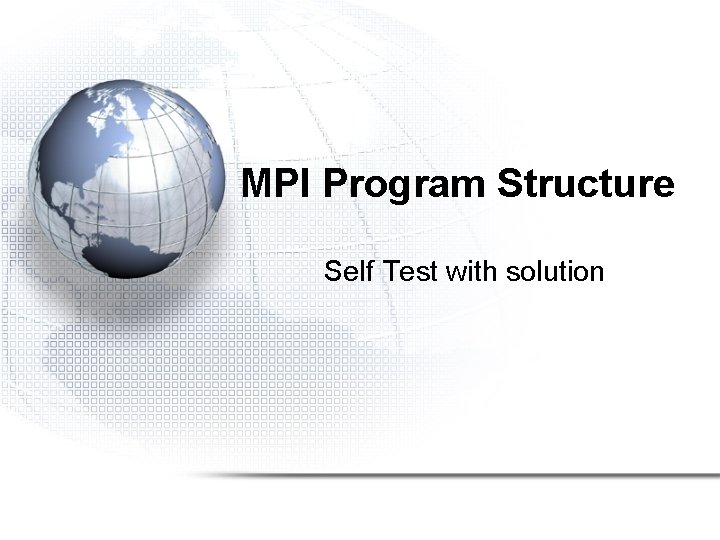 MPI Program Structure

Self Test with solution